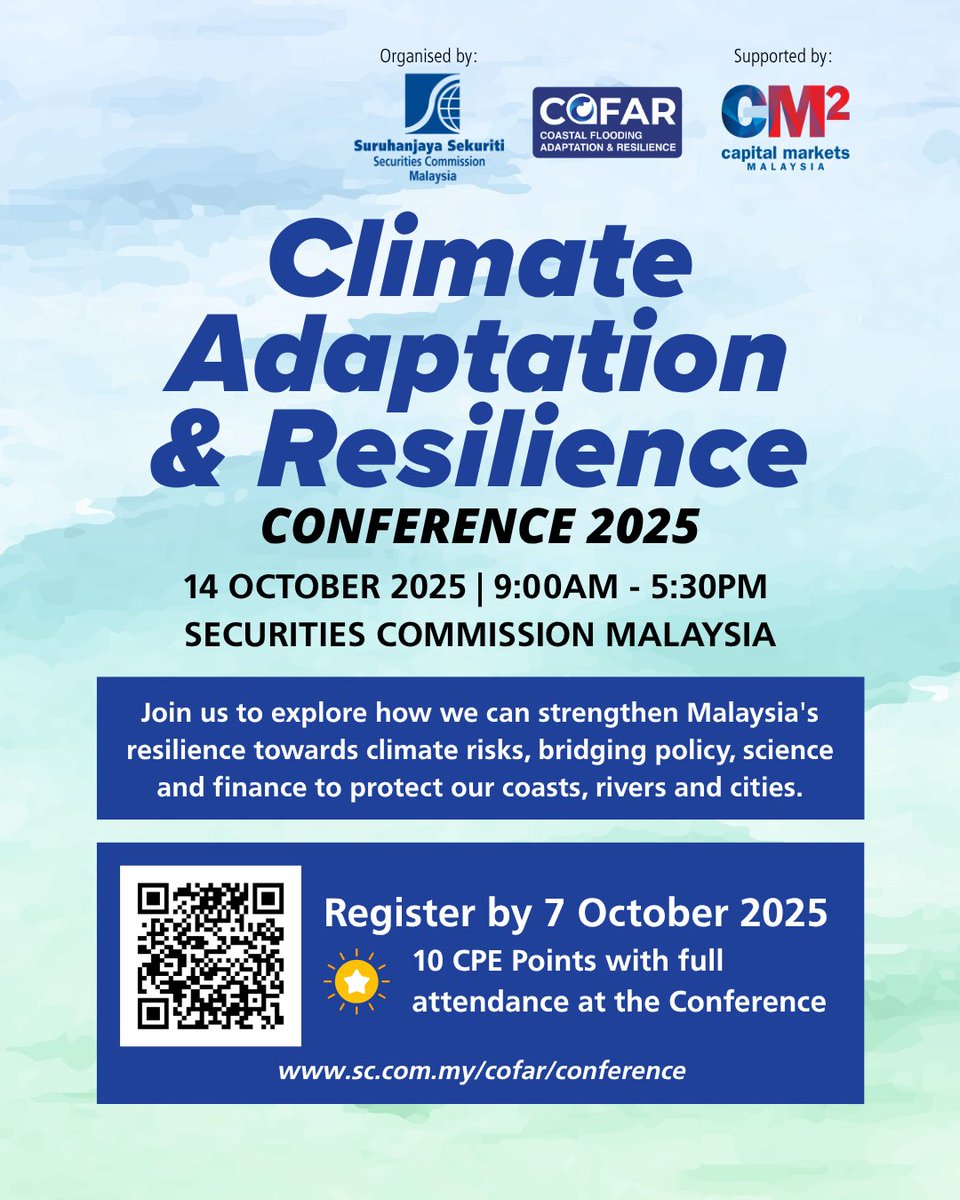 Organised by:

Suruhanjaya Sekuriti
Securities Commission
Malaysia

COFAR
COASTAL FLOODING
ADAPTATION & RESILIENCE

Supported by:

CM²
capital markets
MALAYSIA

Climate Adaptation & Resilience
CONFERENCE 2025

14 OCTOBER 2025 | 9:00AM - 5:30PM
SECURITIES COMMISSION MALAYSIA

Join us to explore how we can strengthen Malaysia's resilience towards climate risks, bridging policy, science and finance to protect our coasts, rivers and cities.

Register by 7 October 2025

10 CPE Points with full attendance at the Conference

www.sc.com.my/cofar/conference